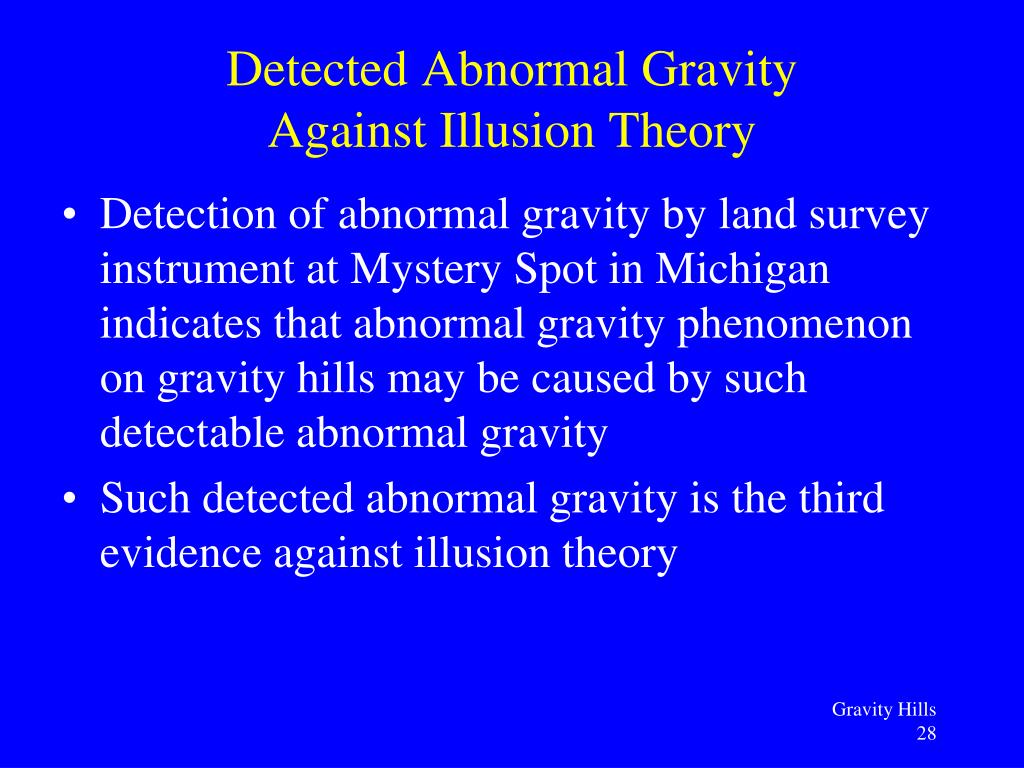 Detected Abnormal Gravity
Against Illusion Theory

• Detection of abnormal gravity by land survey instrument at Mystery Spot in Michigan indicates that abnormal gravity phenomenon on gravity hills may be caused by such detectable abnormal gravity
• Such detected abnormal gravity is the third evidence against illusion theory

Gravity Hills
28